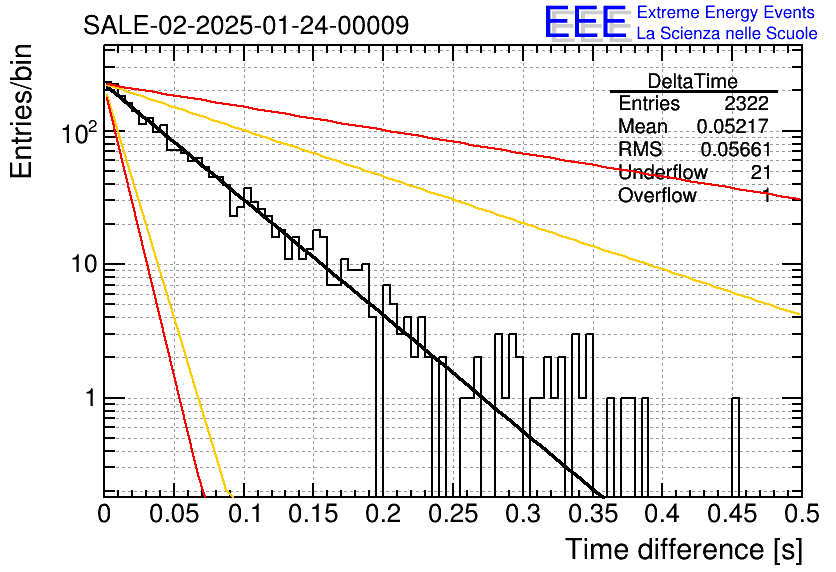 SALE-02-2025-01-24-00009

EEE Extreme Energy Events
La Scienza nelle Scuole

| DeltaTime | |
|---|---|
| Entries | 2322 |
| Mean | 0.05217 |
| RMS | 0.05661 |
| Underflow | 21 |
| Overflow | 1 |

Entries/bin

$10^2$

10

1

0 0.05 0.1 0.15 0.2 0.25 0.3 0.35 0.4 0.45 0.5

Time difference [s]